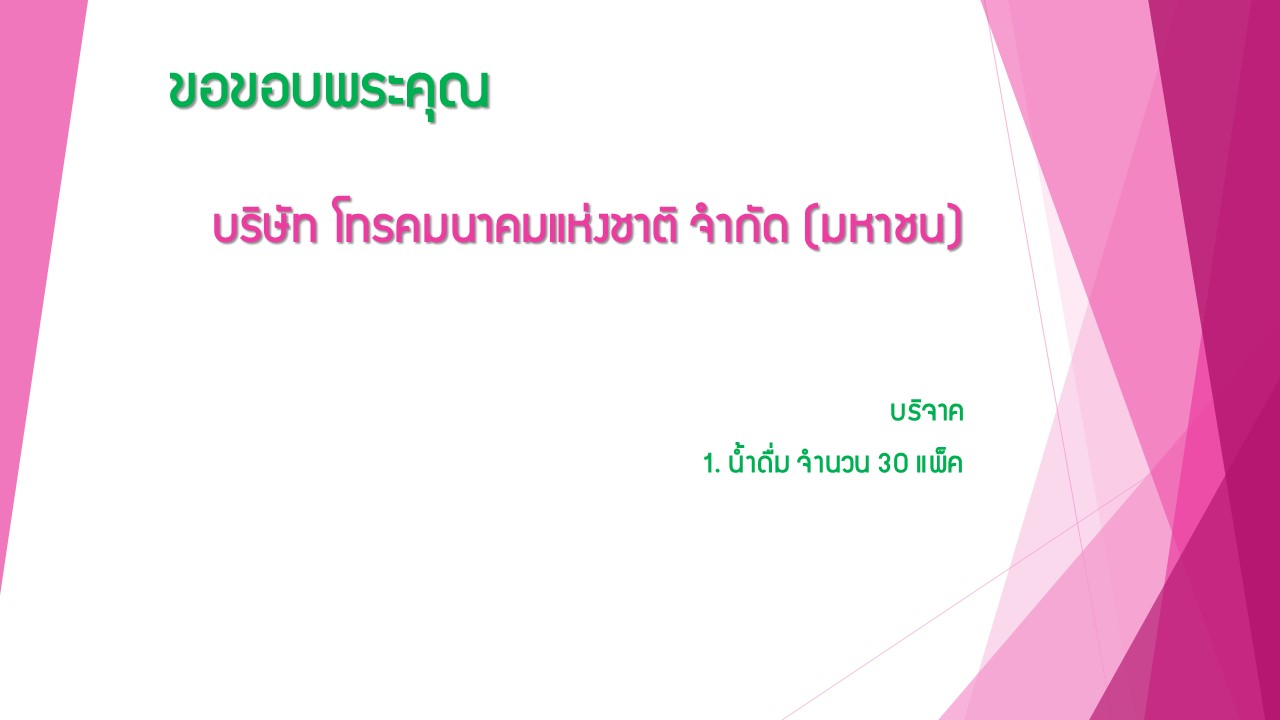 ขอขอบพระคุณ

บริษัท โทรคมนาคมแห่งชาติ จำกัด (มหาชน)

บริจาค

1. น้ำดื่ม จำนวน 30 แพ็ค